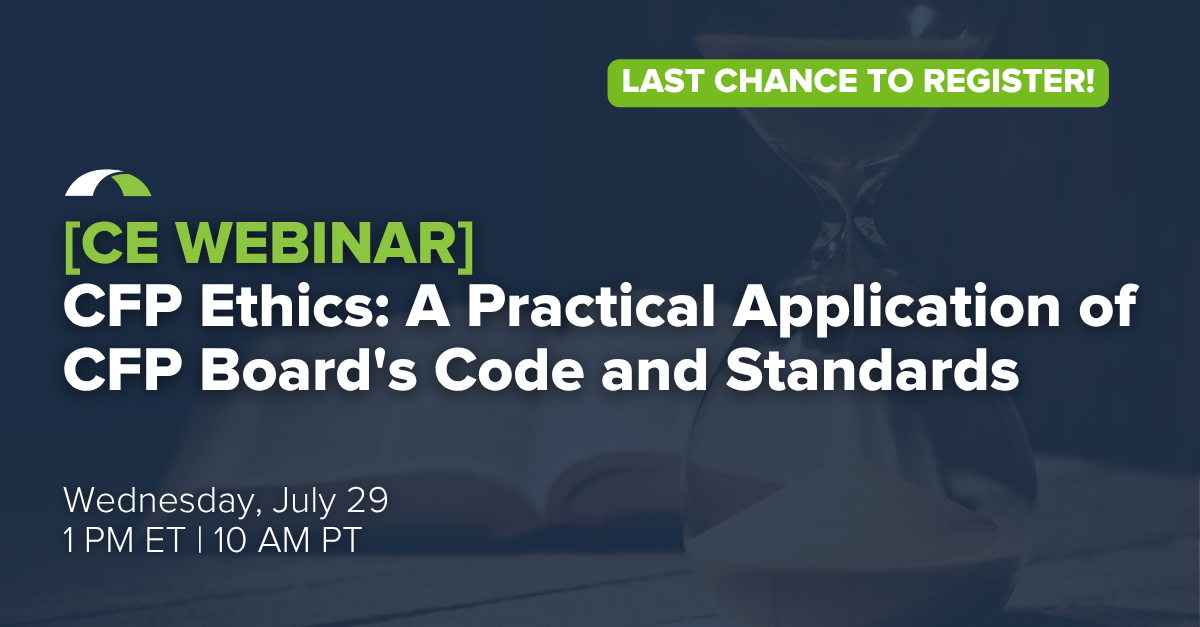 LAST CHANCE TO REGISTER!

[CE WEBINAR]
CFP Ethics: A Practical Application of CFP Board's Code and Standards

Wednesday, July 29
1 PM ET | 10 AM PT